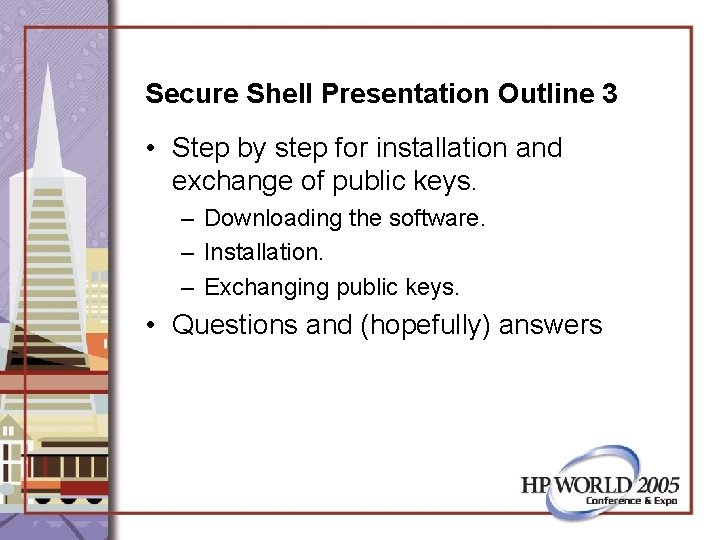 Secure Shell Presentation Outline 3

• Step by step for installation and exchange of public keys.
– Downloading the software.
– Installation.
– Exchanging public keys.
• Questions and (hopefully) answers

HP WORLD 2005
Conference & Expo